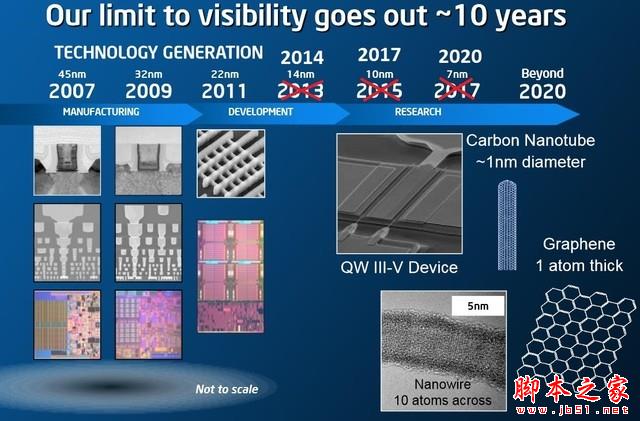 Our limit to visibility goes out ~10 years

TECHNOLOGY GENERATION

45nm 2007

32nm 2009

22nm 2011

2014 14nm 2013

2017 10nm 2015

2020 7nm 2017

Beyond 2020

MANUFACTURING

DEVELOPMENT

RESEARCH

Carbon Nanotube ~1nm diameter

QW III-V Device

Graphene 1 atom thick

5nm

Nanowire 10 atoms across

Not to scale

脚本之家 www.jb51.net